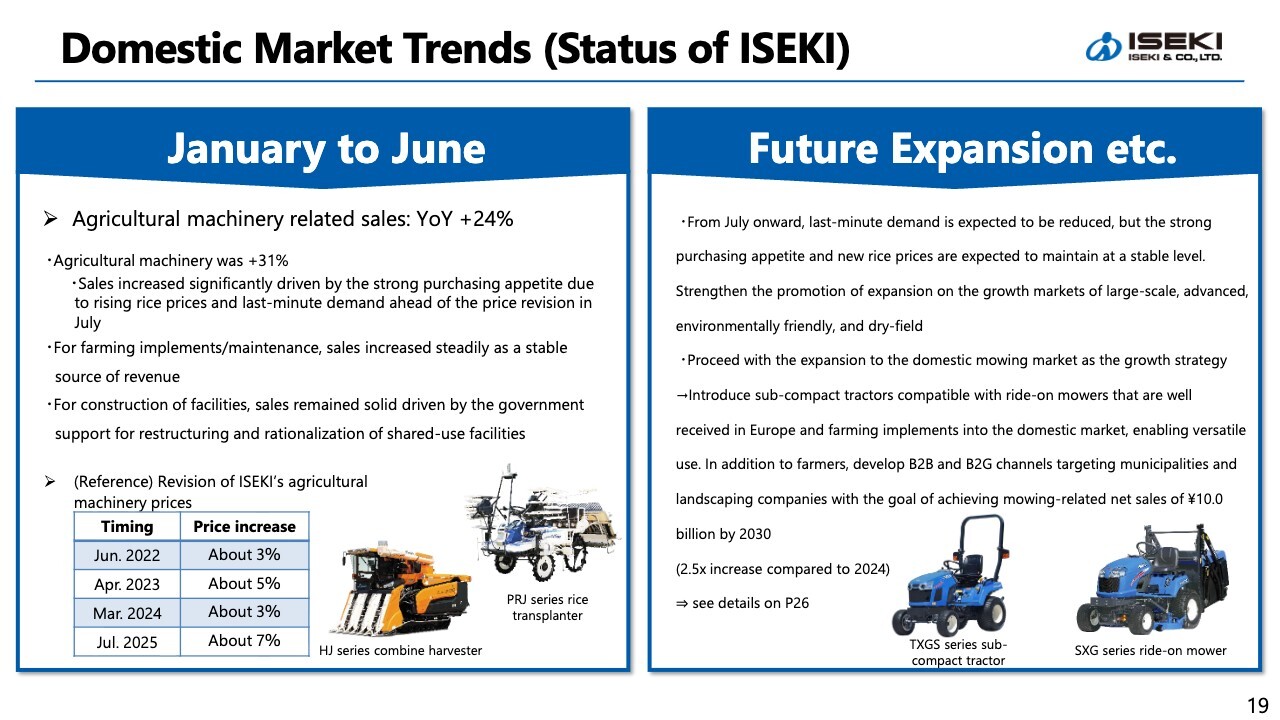 Domestic Market Trends (Status of ISEKI)

ISEKI
ISEKI & CO., LTD.

January to June

➢ Agricultural machinery related sales: YoY +24%

・Agricultural machinery was +31%
・Sales increased significantly driven by the strong purchasing appetite due to rising rice prices and last-minute demand ahead of the price revision in July
・For farming implements/maintenance, sales increased steadily as a stable source of revenue
・For construction of facilities, sales remained solid driven by the government support for restructuring and rationalization of shared-use facilities

➢ (Reference) Revision of ISEKI's agricultural machinery prices

| Timing | Price increase |
|---|---|
| Jun. 2022 | About 3% |
| Apr. 2023 | About 5% |
| Mar. 2024 | About 3% |
| Jul. 2025 | About 7% |

HJ series combine harvester

PRJ series rice transplanter

Future Expansion etc.

・From July onward, last-minute demand is expected to be reduced, but the strong purchasing appetite and new rice prices are expected to maintain at a stable level. Strengthen the promotion of expansion on the growth markets of large-scale, advanced, environmentally friendly, and dry-field

・Proceed with the expansion to the domestic mowing market as the growth strategy
→Introduce sub-compact tractors compatible with ride-on mowers that are well received in Europe and farming implements into the domestic market, enabling versatile use. In addition to farmers, develop B2B and B2G channels targeting municipalities and landscaping companies with the goal of achieving mowing-related net sales of ¥10.0 billion by 2030
(2.5x increase compared to 2024)
⇒ see details on P26

TXGS series sub-compact tractor

SXG series ride-on mower

19